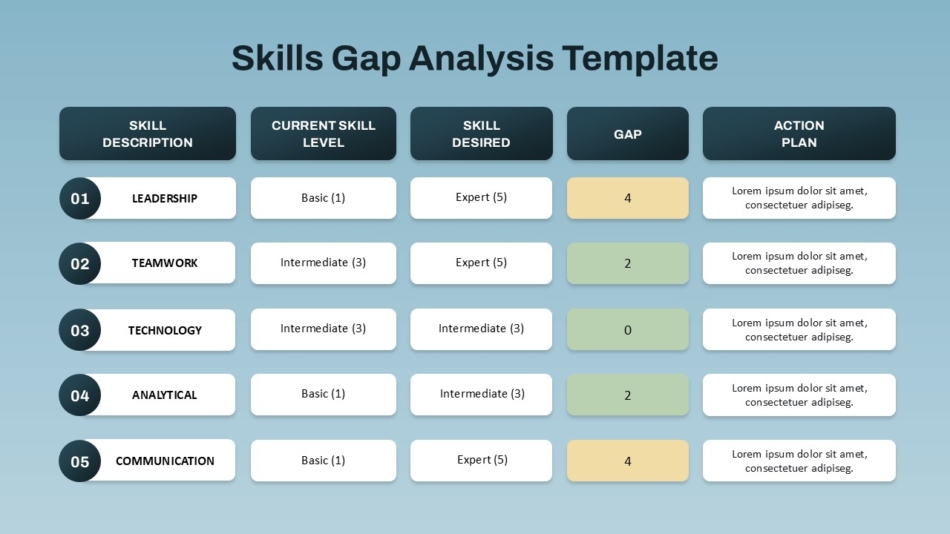 Skills Gap Analysis Template

| SKILL DESCRIPTION | CURRENT SKILL LEVEL | SKILL DESIRED | GAP | ACTION PLAN |
|---|---|---|---|---|
| 01 LEADERSHIP | Basic (1) | Expert (5) | 4 | Lorem ipsum dolor sit amet, consectetuer adipiseg. |
| 02 TEAMWORK | Intermediate (3) | Expert (5) | 2 | Lorem ipsum dolor sit amet, consectetuer adipiseg. |
| 03 TECHNOLOGY | Intermediate (3) | Intermediate (3) | 0 | Lorem ipsum dolor sit amet, consectetuer adipiseg. |
| 04 ANALYTICAL | Basic (1) | Intermediate (3) | 2 | Lorem ipsum dolor sit amet, consectetuer adipiseg. |
| 05 COMMUNICATION | Basic (1) | Expert (5) | 4 | Lorem ipsum dolor sit amet, consectetuer adipiseg. |